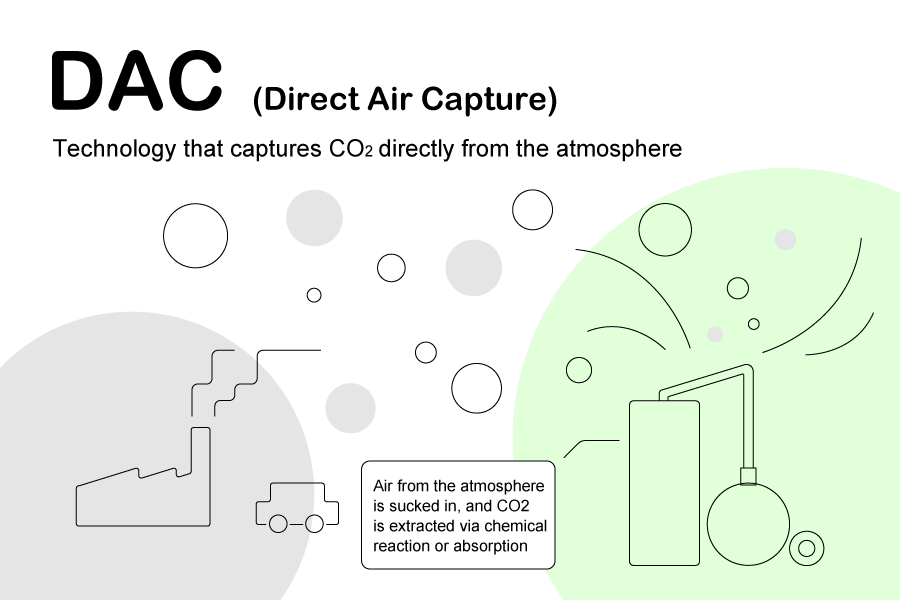 DAC (Direct Air Capture)

Technology that captures $CO_2$ directly from the atmosphere

Air from the atmosphere is sucked in, and CO2 is extracted via chemical reaction or absorption